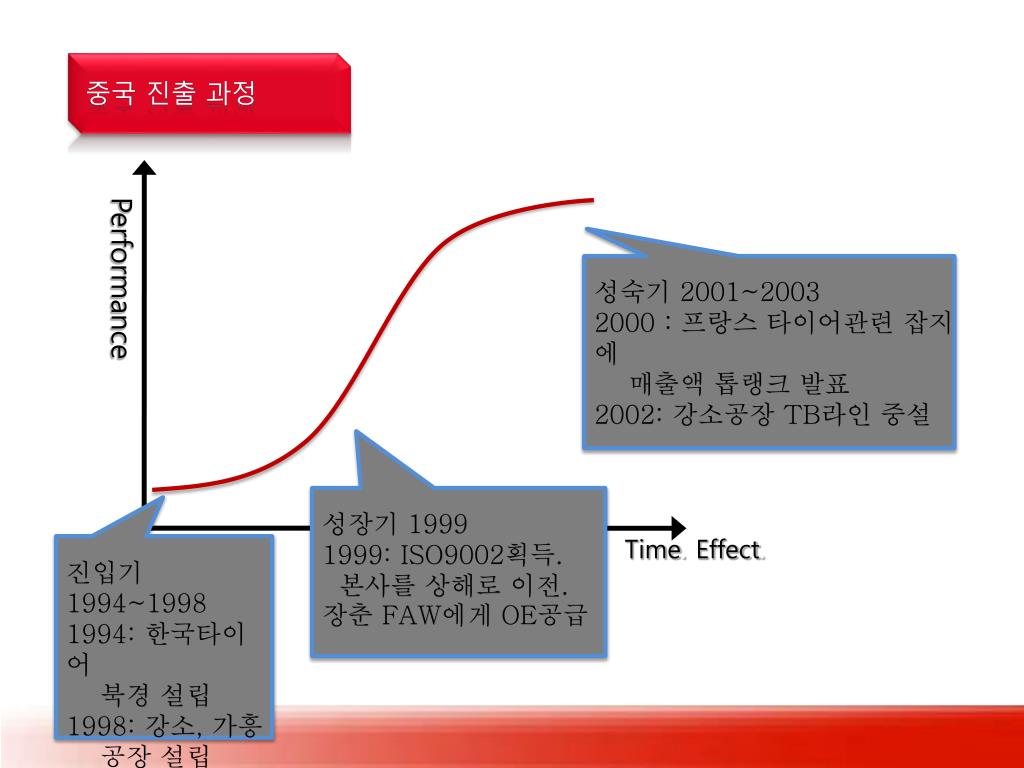 중국 진출 과정

Performance

성숙기 2001~2003
2000 : 프랑스 타이어관련 잡지에
매출액 톱랭크 발표
2002: 강소공장 TB라인 증설

성장기 1999
1999: ISO9002획득.
본사를 상해로 이전.
장춘 FAW에게 OE공급

Time. Effect.

진입기
1994~1998
1994: 한국타이어
북경 설립
1998: 강소, 가흥
공장 설립